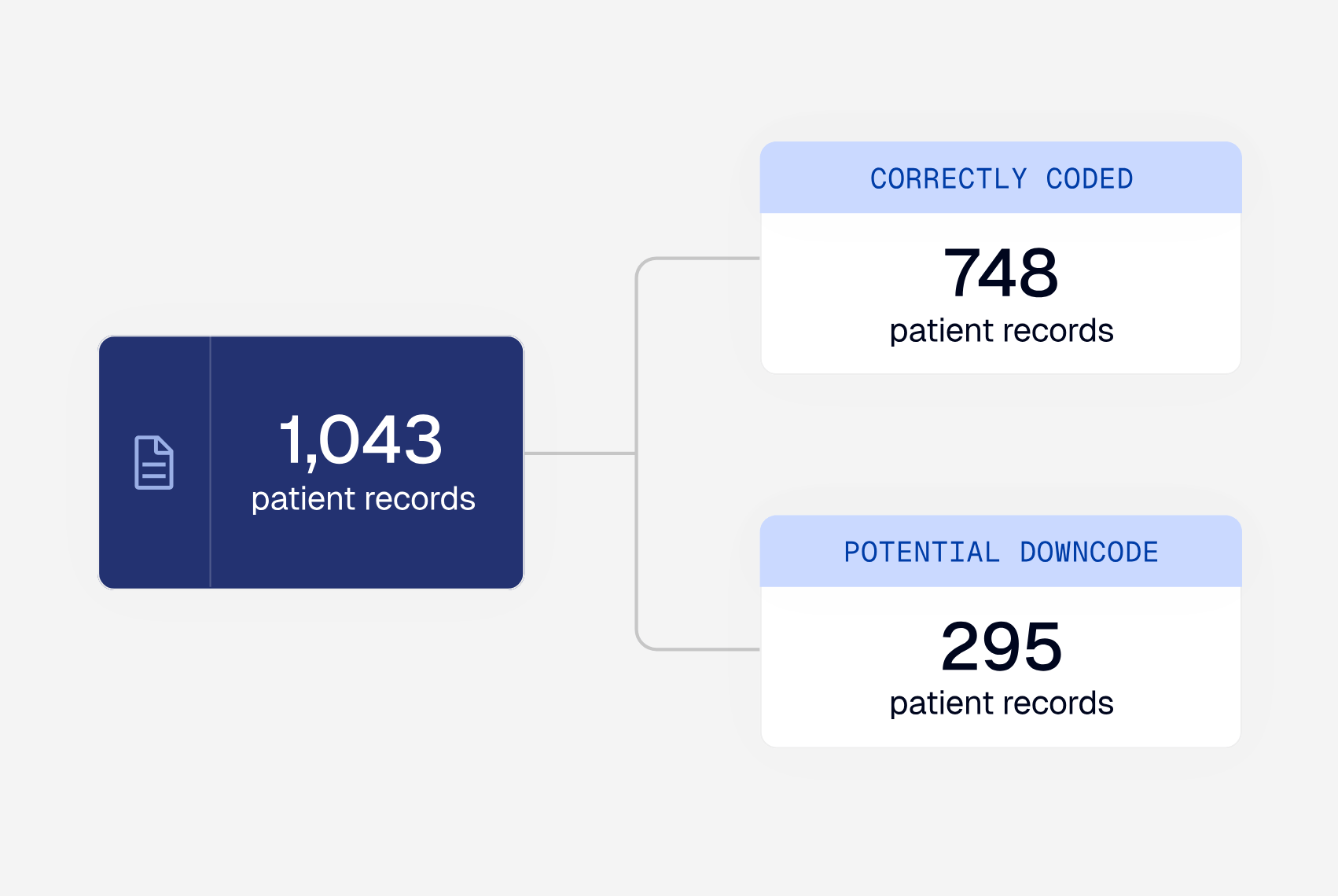 1,043
patient records

CORRECTLY CODED

748
patient records

POTENTIAL DOWNCODE

295
patient records